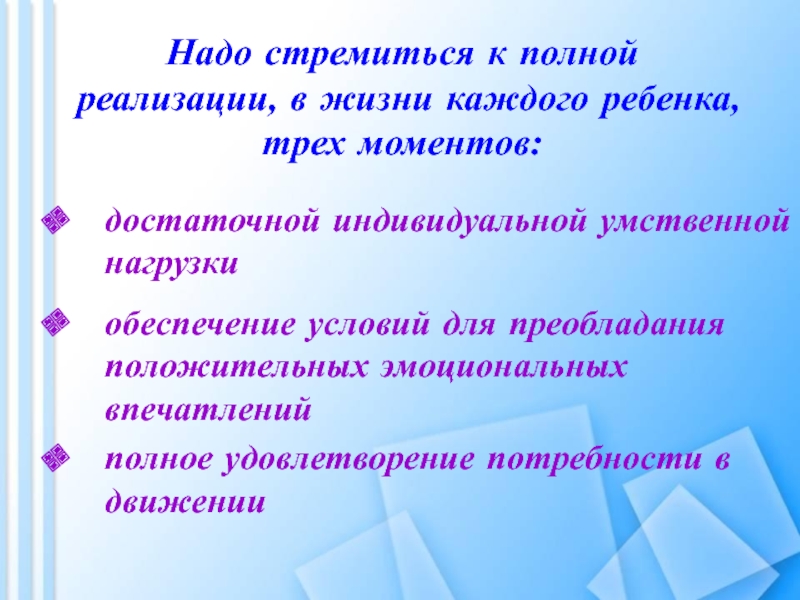 Надо стремиться к полной реализации, в жизни каждого ребенка, трех моментов:

достаточной индивидуальной умственной нагрузки

обеспечение условий для преобладания положительных эмоциональных впечатлений

полное удовлетворение потребности в движении